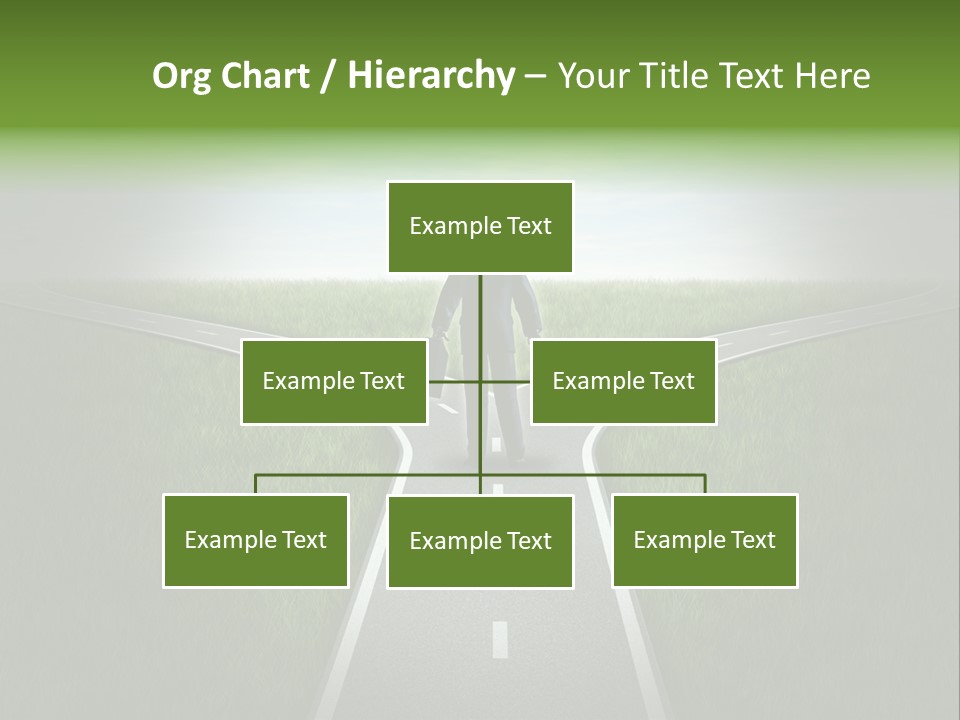 Org Chart / Hierarchy – Your Title Text Here

Example Text

Example Text

Example Text

Example Text

Example Text

Example Text